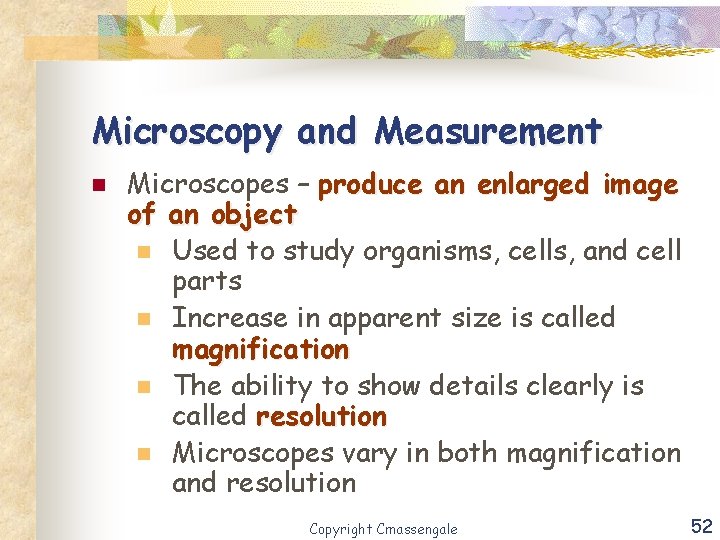 Microscopy and Measurement

Microscopes – produce an enlarged image of an object

Used to study organisms, cells, and cell parts

Increase in apparent size is called magnification

The ability to show details clearly is called resolution

Microscopes vary in both magnification and resolution

Copyright Cmassengale

52